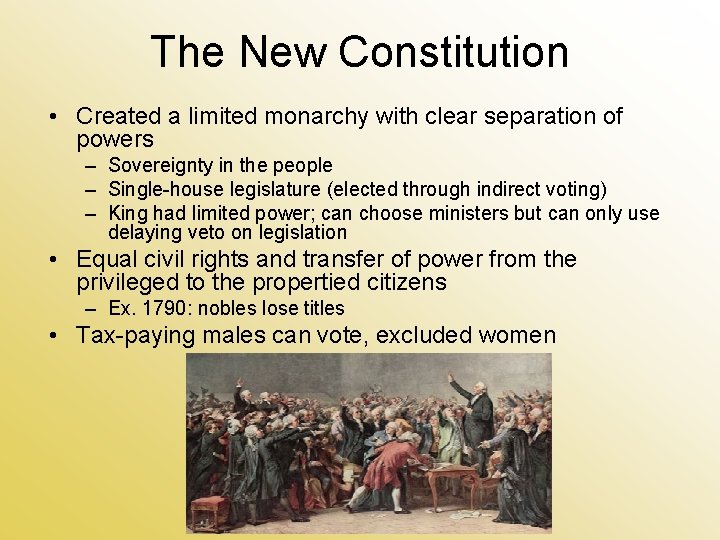 The New Constitution

• Created a limited monarchy with clear separation of powers
  – Sovereignty in the people
  – Single-house legislature (elected through indirect voting)
  – King had limited power; can choose ministers but can only use delaying veto on legislation
• Equal civil rights and transfer of power from the privileged to the propertied citizens
  – Ex. 1790: nobles lose titles
• Tax-paying males can vote, excluded women